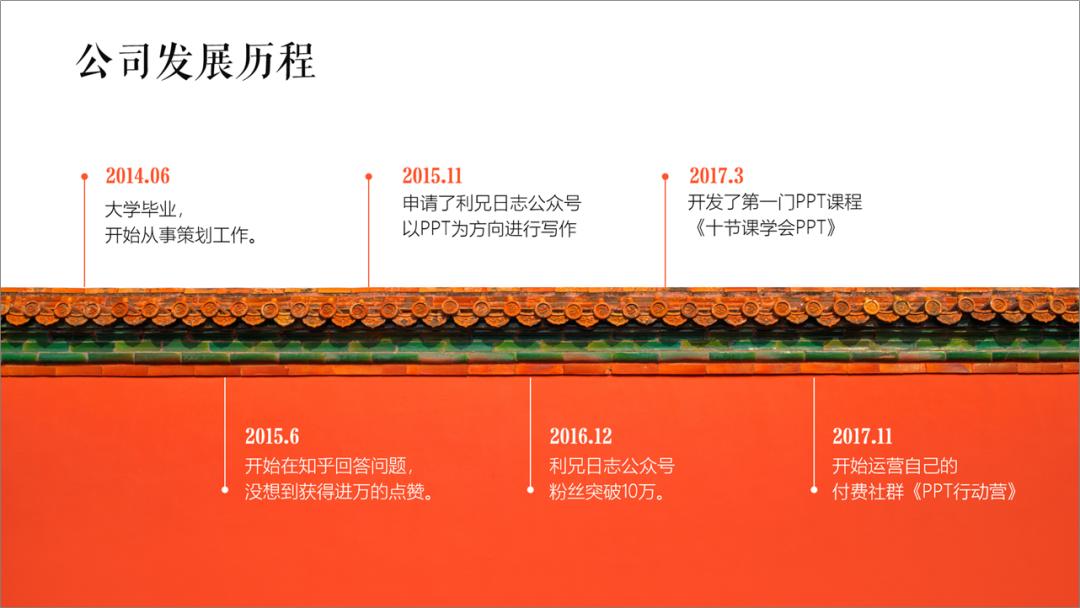 公司发展历程

2014.06
大学毕业，
开始从事策划工作。

2015.11
申请了利兄日志公众号
以PPT为方向进行写作

2017.3
开发了第一门PPT课程
《十节课学会PPT》

2015.6
开始在知乎回答问题，
没想到获得进万的点赞。

2016.12
利兄日志公众号
粉丝突破10万。

2017.11
开始运营自己的
付费社群《PPT行动营》